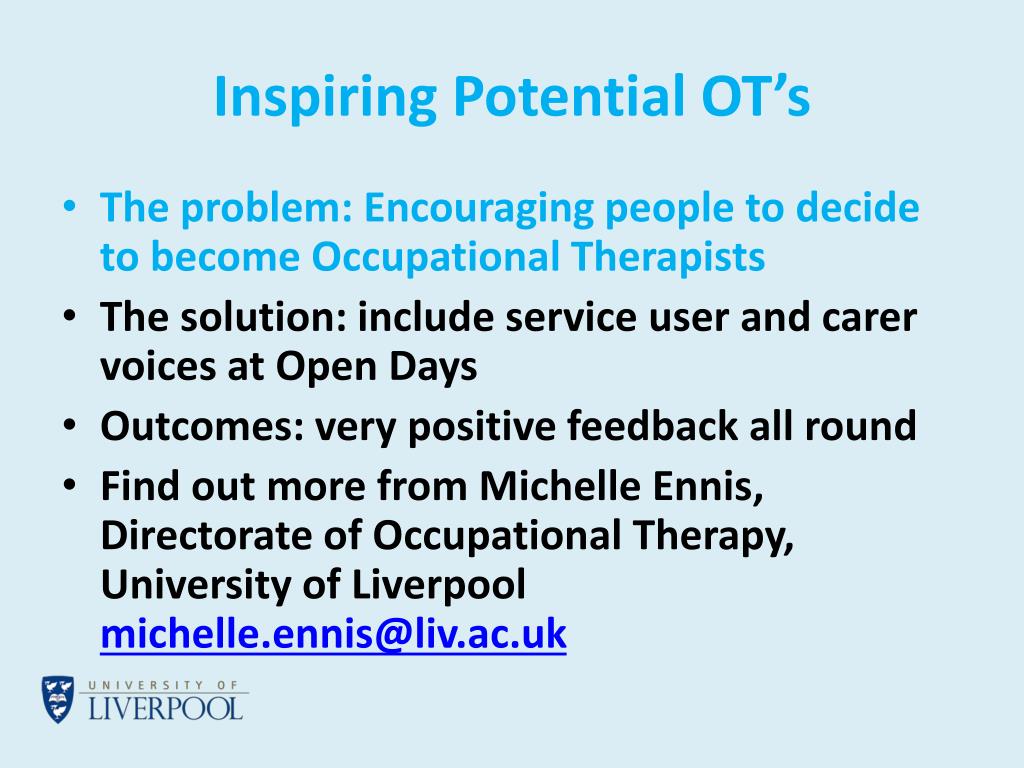 Inspiring Potential OT’s

• The problem: Encouraging people to decide to become Occupational Therapists
• The solution: include service user and carer voices at Open Days
• Outcomes: very positive feedback all round
• Find out more from Michelle Ennis, Directorate of Occupational Therapy, University of Liverpool michelle.ennis@liv.ac.uk

UNIVERSITY OF LIVERPOOL